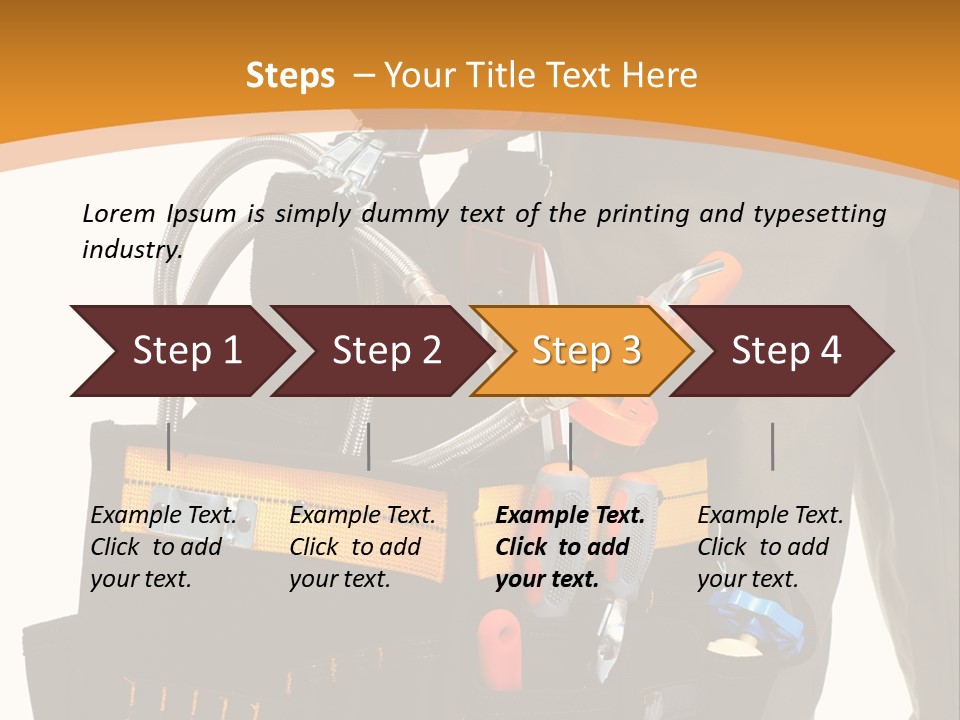 Steps – Your Title Text Here

Lorem Ipsum is simply dummy text of the printing and typesetting industry.

Step 1

Step 2

Step 3

Step 4

Example Text. Click to add your text.

Example Text. Click to add your text.

Example Text. Click to add your text.

Example Text. Click to add your text.